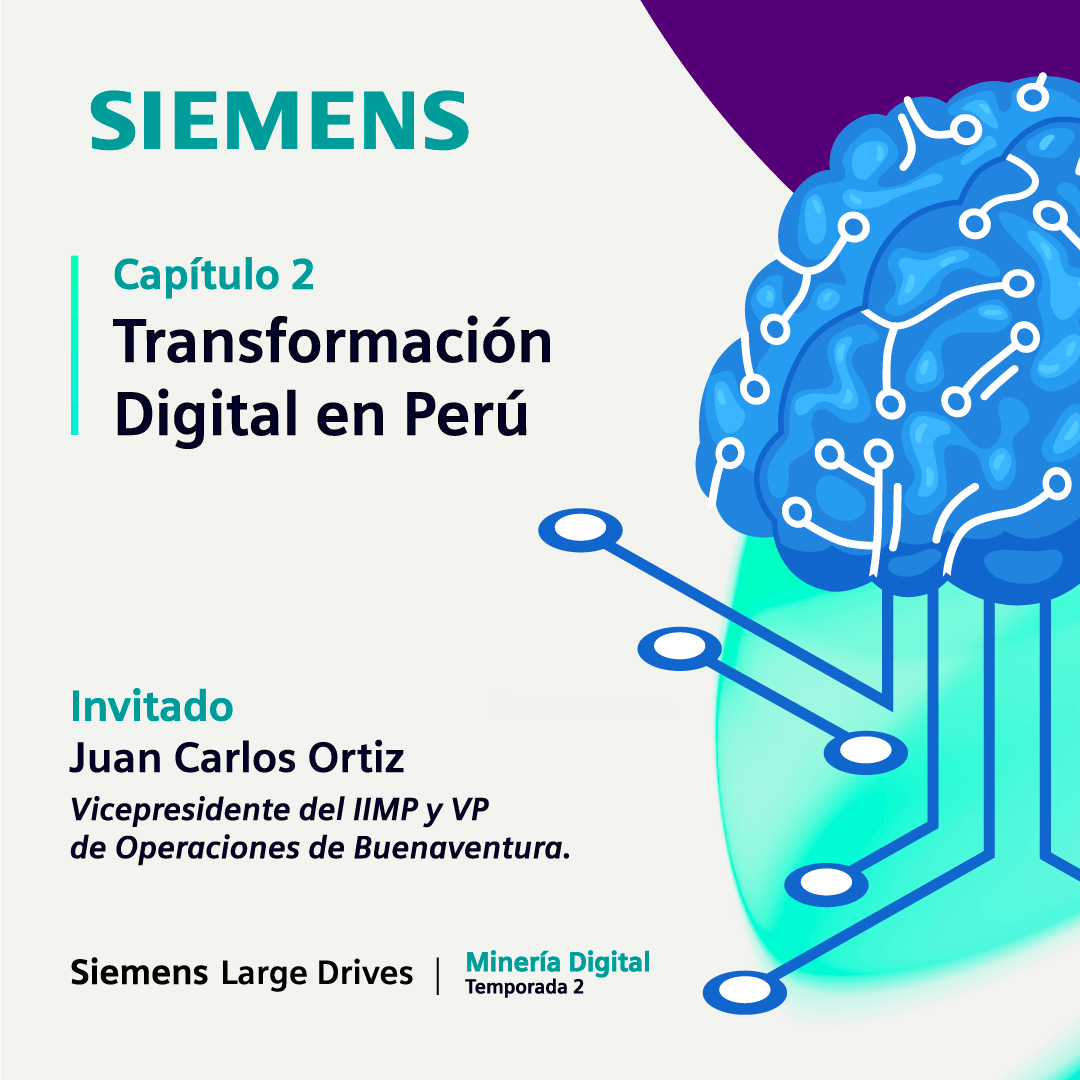 SIEMENS

Capítulo 2
Transformación Digital en Perú

Invitado
Juan Carlos Ortiz
Vicepresidente del IIMP y VP de Operaciones de Buenaventura.

Siemens Large Drives | Minería Digital
Temporada 2